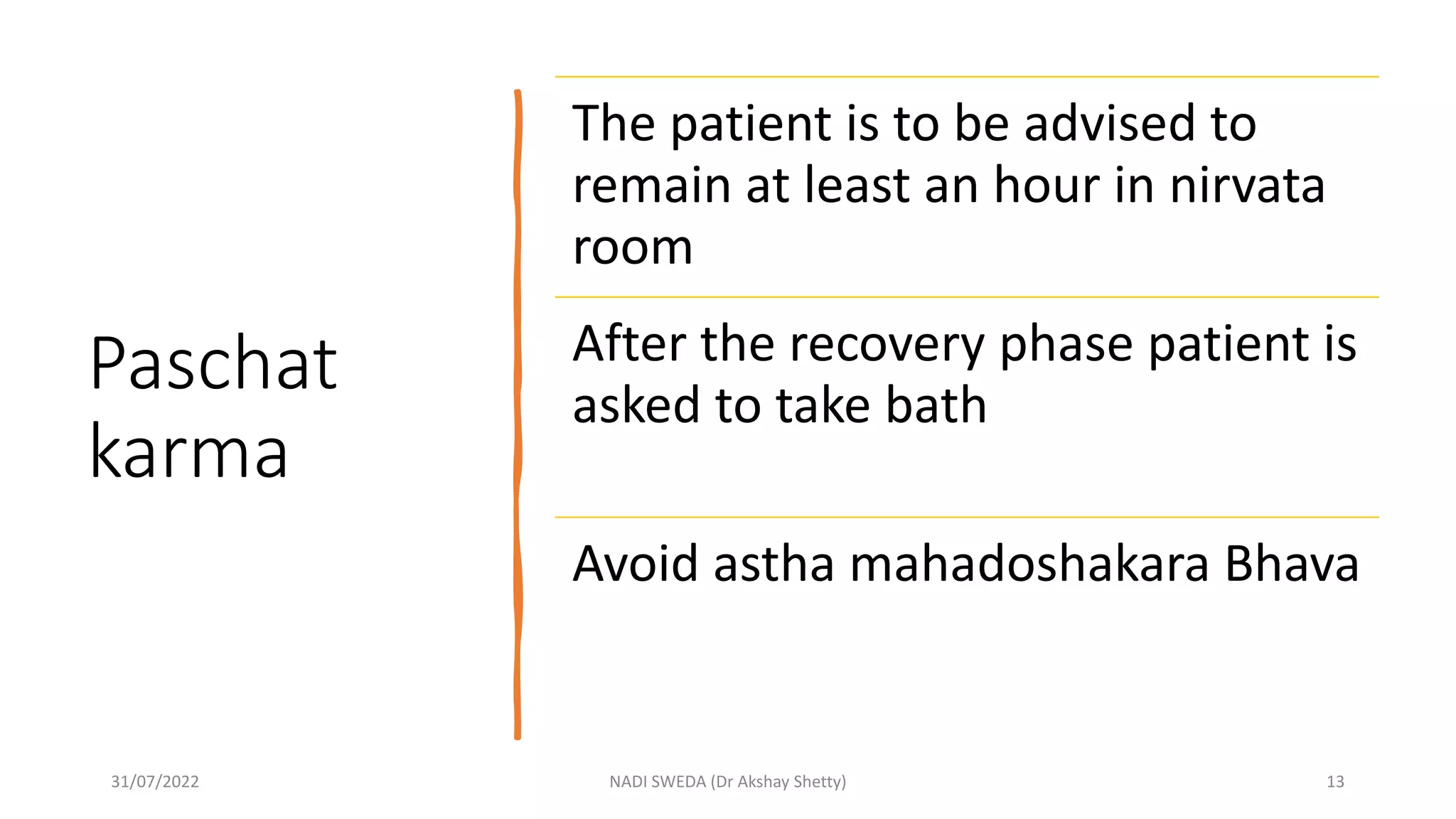 Paschat karma

The patient is to be advised to remain at least an hour in nirvata room

After the recovery phase patient is asked to take bath

Avoid astha mahadoshakara Bhava

31/07/2022

NADI SWEDA (Dr Akshay Shetty)

13